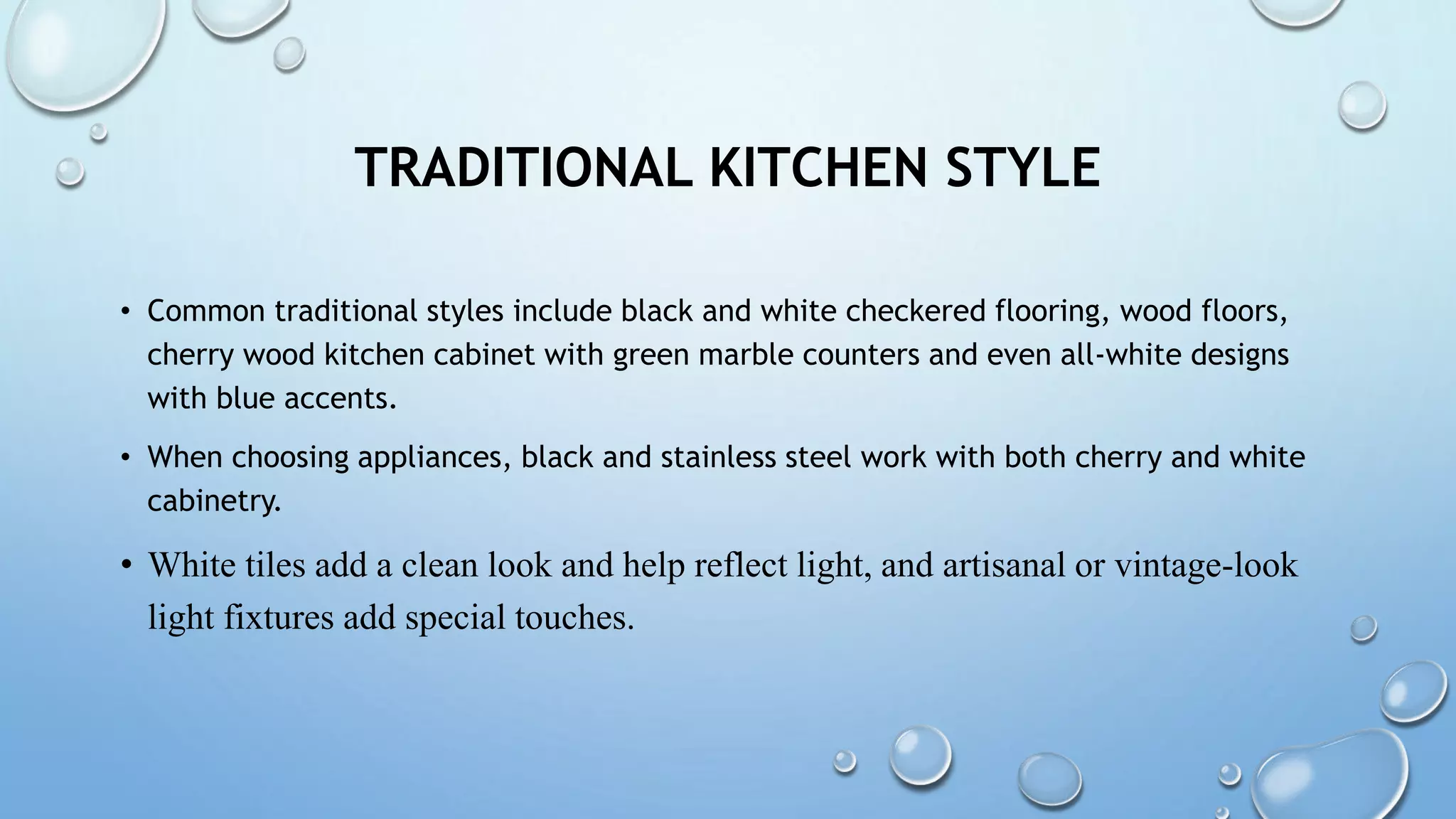 TRADITIONAL KITCHEN STYLE

• Common traditional styles include black and white checkered flooring, wood floors, cherry wood kitchen cabinet with green marble counters and even all-white designs with blue accents.

• When choosing appliances, black and stainless steel work with both cherry and white cabinetry.

• White tiles add a clean look and help reflect light, and artisanal or vintage-look light fixtures add special touches.